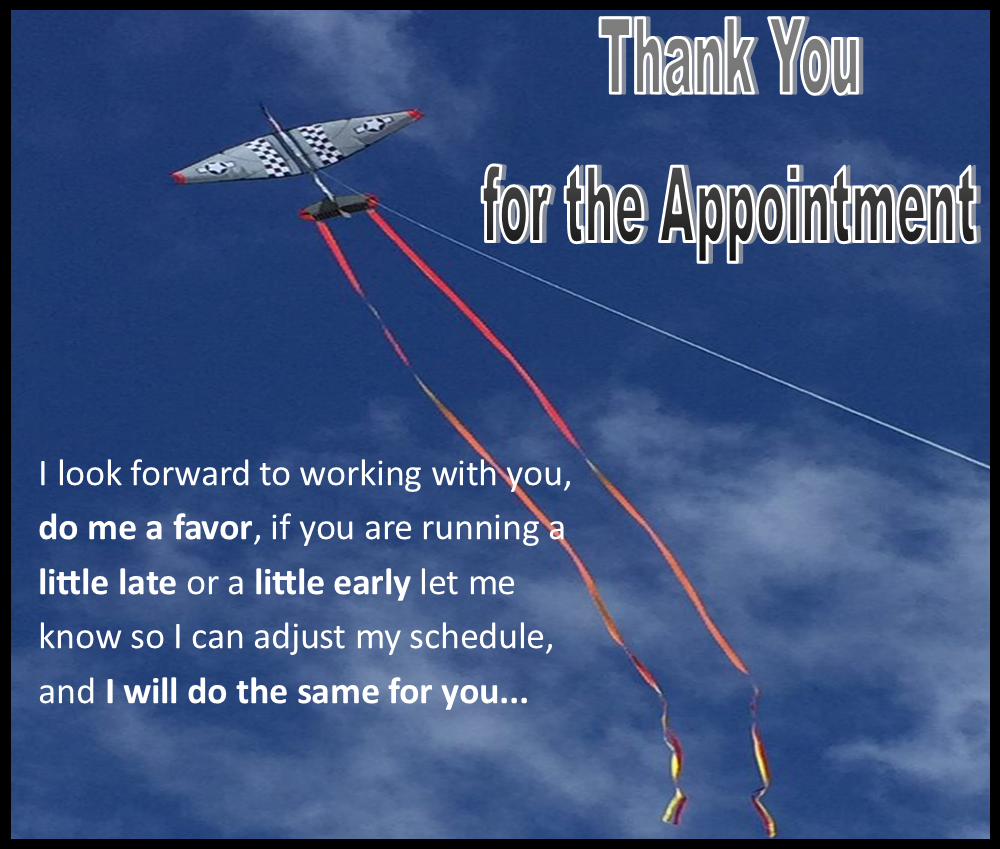 Thank You

for the Appointment

I look forward to working with you, do me a favor, if you are running a little late or a little early let me know so I can adjust my schedule, and I will do the same for you...